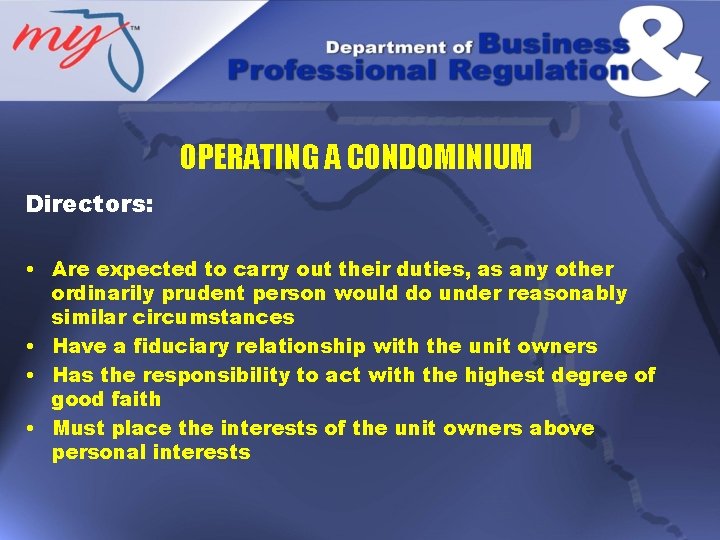 my™

Department of Business & Professional Regulation

OPERATING A CONDOMINIUM

Directors:

• Are expected to carry out their duties, as any other ordinarily prudent person would do under reasonably similar circumstances
• Have a fiduciary relationship with the unit owners
• Has the responsibility to act with the highest degree of good faith
• Must place the interests of the unit owners above personal interests